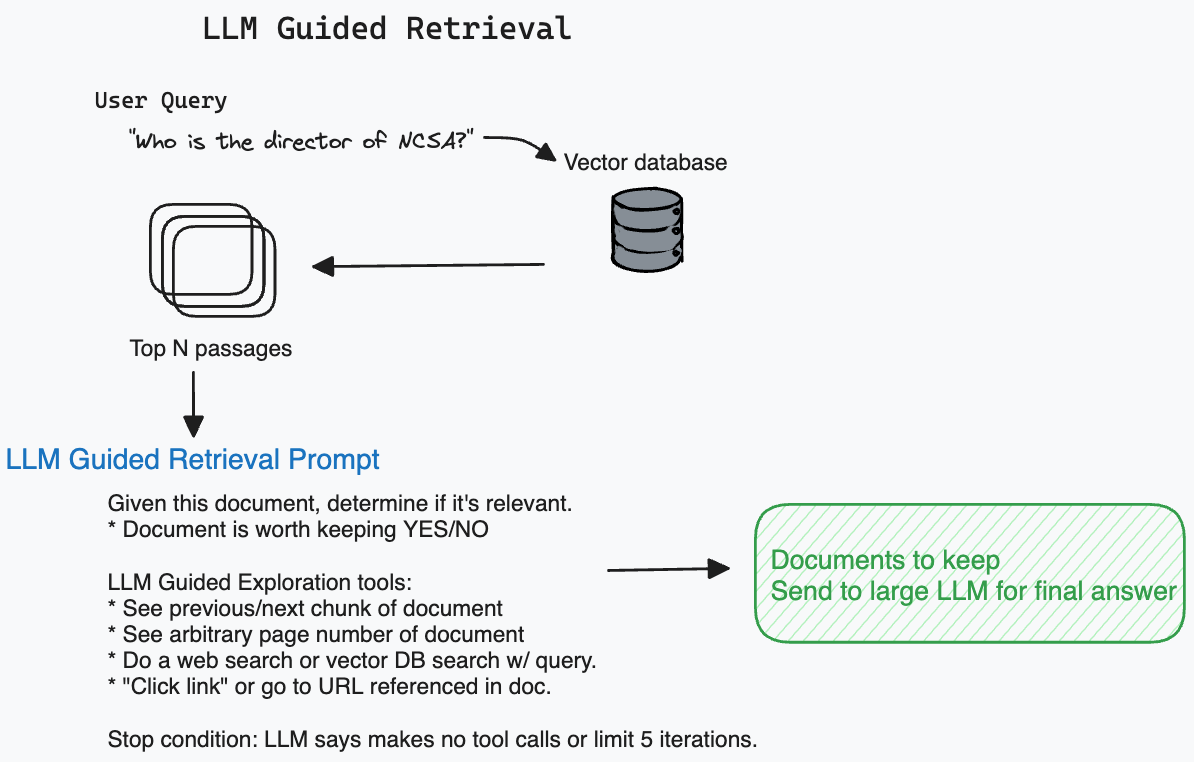 LLM Guided Retrieval

User Query

"Who is the director of NCSA?"

Vector database

Top N passages

LLM Guided Retrieval Prompt

Given this document, determine if it's relevant.
* Document is worth keeping YES/NO

LLM Guided Exploration tools:
* See previous/next chunk of document
* See arbitrary page number of document
* Do a web search or vector DB search w/ query.
* "Click link" or go to URL referenced in doc.

Stop condition: LLM says makes no tool calls or limit 5 iterations.

Documents to keep
Send to large LLM for final answer